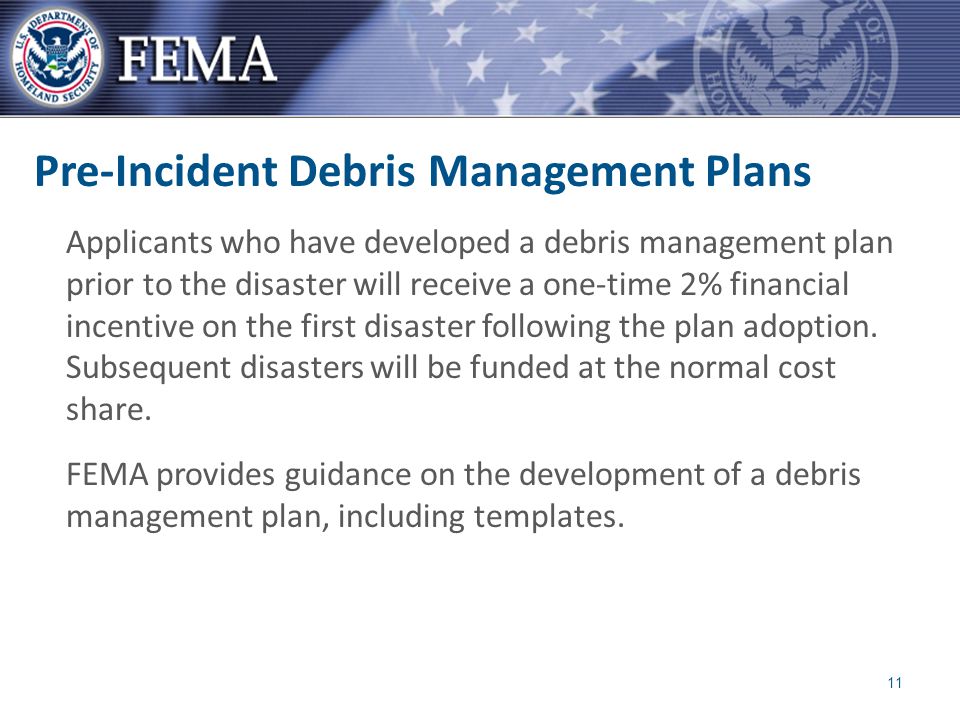 U.S. DEPARTMENT OF HOMELAND SECURITY

FEMA

Pre-Incident Debris Management Plans

Applicants who have developed a debris management plan prior to the disaster will receive a one-time 2% financial incentive on the first disaster following the plan adoption. Subsequent disasters will be funded at the normal cost share.

FEMA provides guidance on the development of a debris management plan, including templates.

11